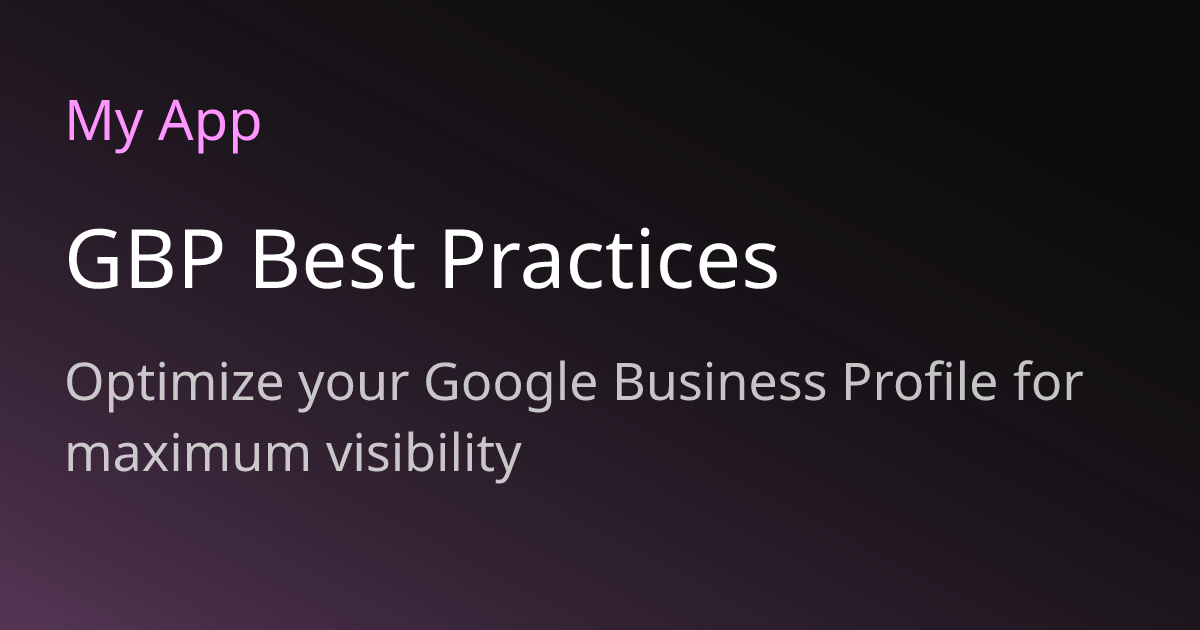 My App

GBP Best Practices

Optimize your Google Business Profile for maximum visibility